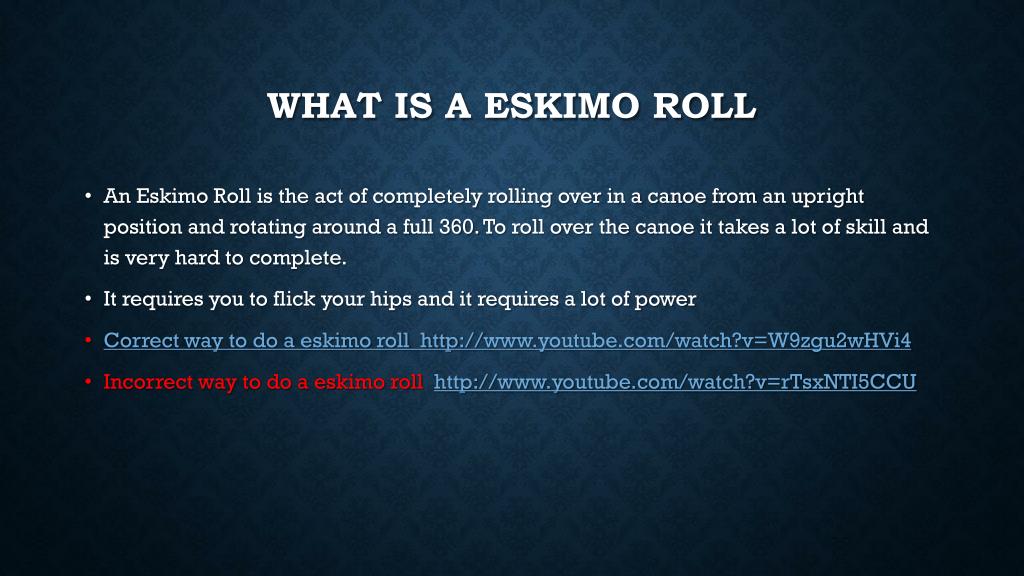 WHAT IS A ESKIMO ROLL

• An Eskimo Roll is the act of completely rolling over in a canoe from an upright position and rotating around a full 360. To roll over the canoe it takes a lot of skill and is very hard to complete.

• It requires you to flick your hips and it requires a lot of power

• Correct way to do a eskimo roll http://www.youtube.com/watch?v=W9zgu2wHVi4

• Incorrect way to do a eskimo roll http://www.youtube.com/watch?v=rTsxNTI5CCU